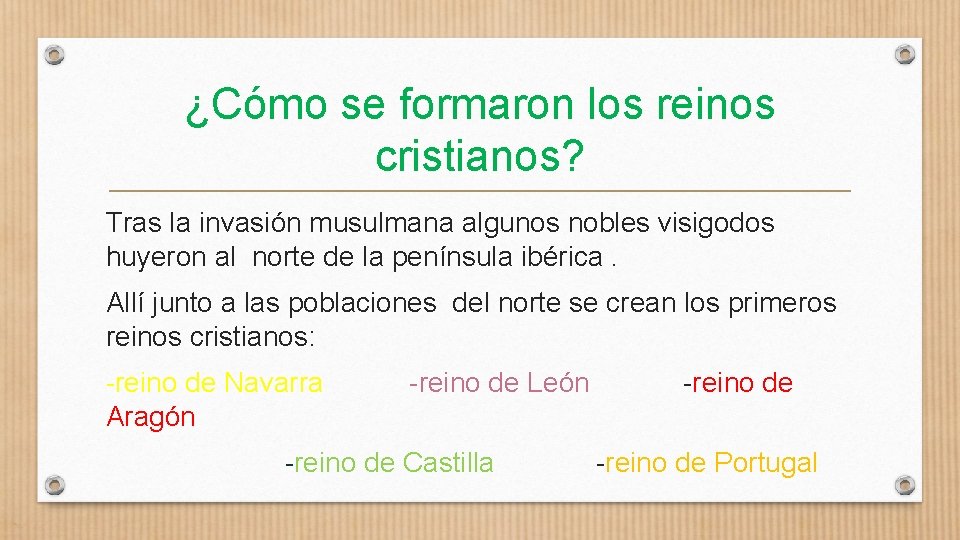 ¿Cómo se formaron los reinos cristianos?

Tras la invasión musulmana algunos nobles visigodos huyeron al norte de la península ibérica .

Allí junto a las poblaciones del norte se crean los primeros reinos cristianos:

-reino de Navarra -reino de León -reino de Aragón

-reino de Castilla -reino de Portugal